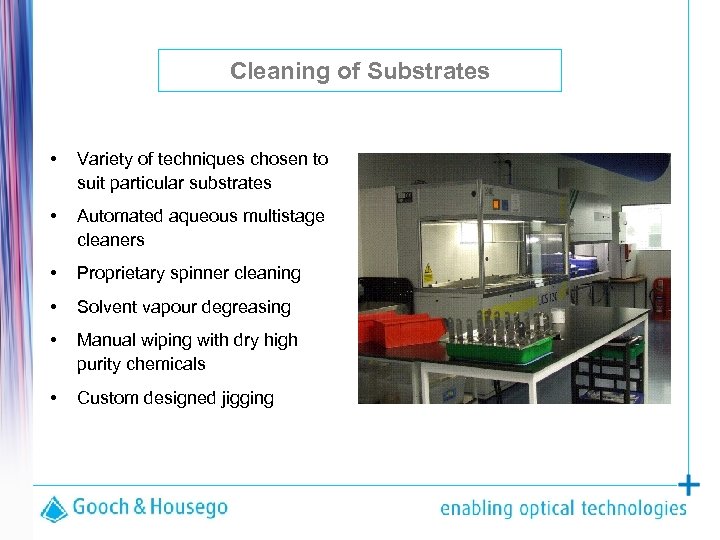 Cleaning of Substrates

• Variety of techniques chosen to suit particular substrates
• Automated aqueous multistage cleaners
• Proprietary spinner cleaning
• Solvent vapour degreasing
• Manual wiping with dry high purity chemicals
• Custom designed jigging

Gooch & Housego

enabling optical technologies